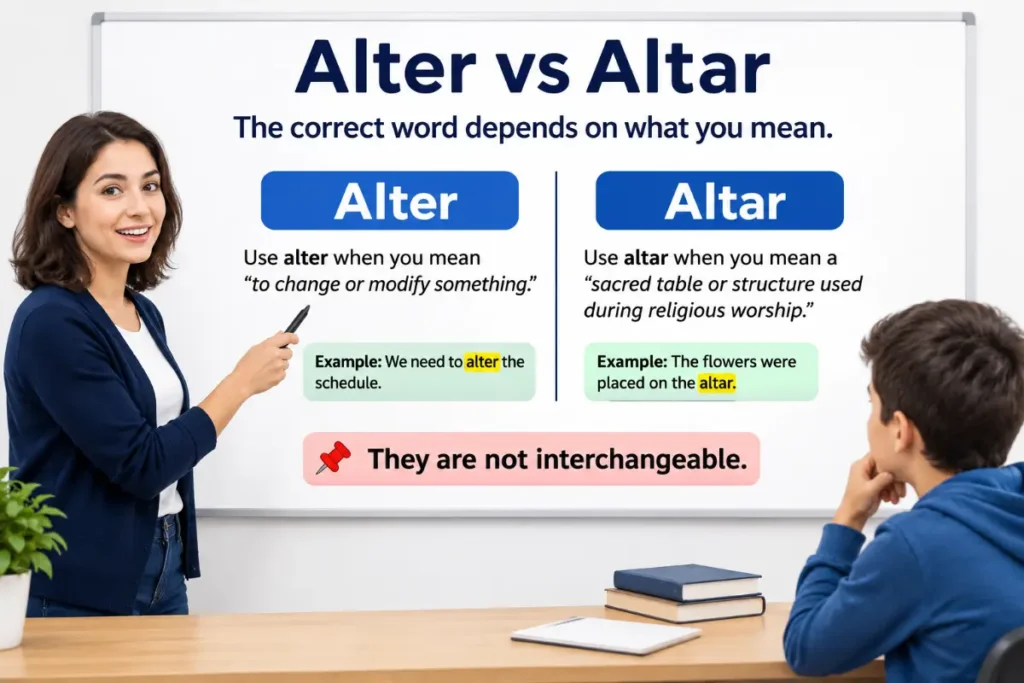 Alter vs Altar

The correct word depends on what you mean.

Alter

Use alter when you mean "to change or modify something."

Example: We need to alter the schedule.

Altar

Use altar when you mean a "sacred table or structure used during religious worship."

Example: The flowers were placed on the altar.

They are not interchangeable.